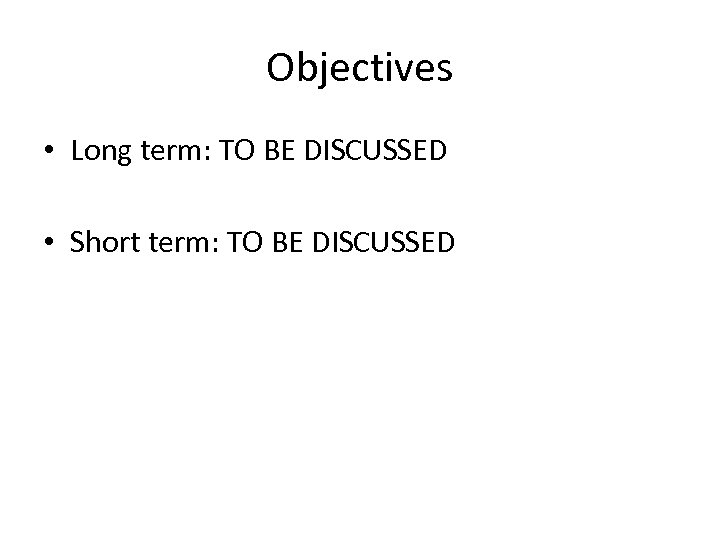 Objectives

• Long term: TO BE DISCUSSED

• Short term: TO BE DISCUSSED